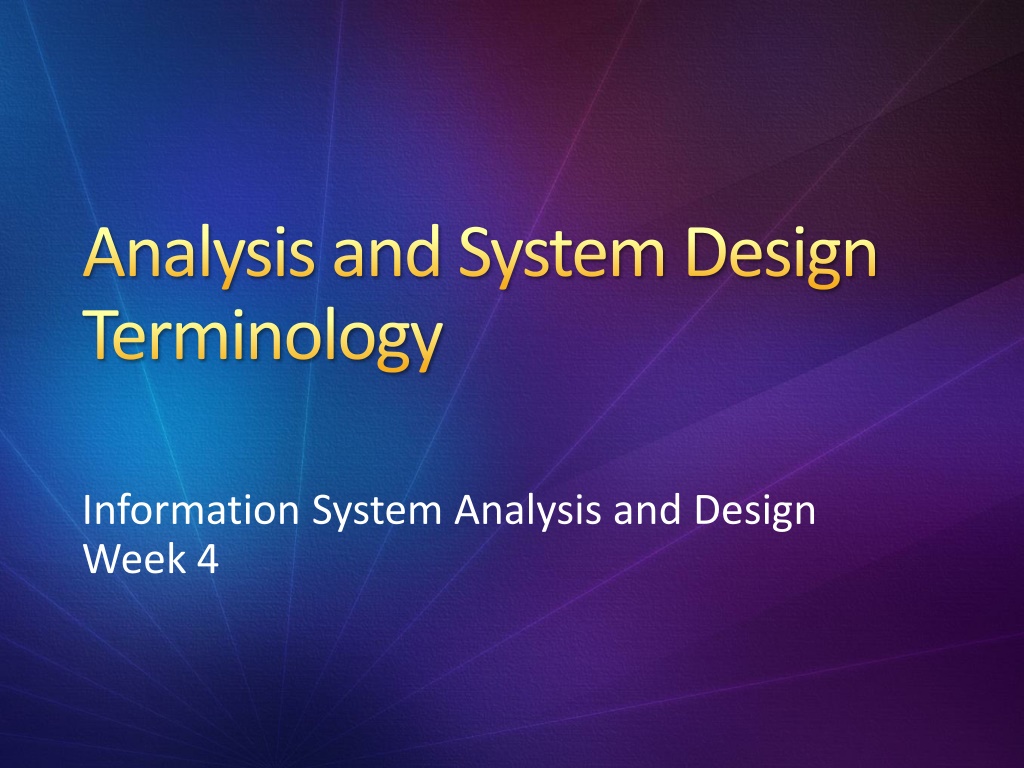 Analysis and System Design Terminology

Information System Analysis and Design
Week 4